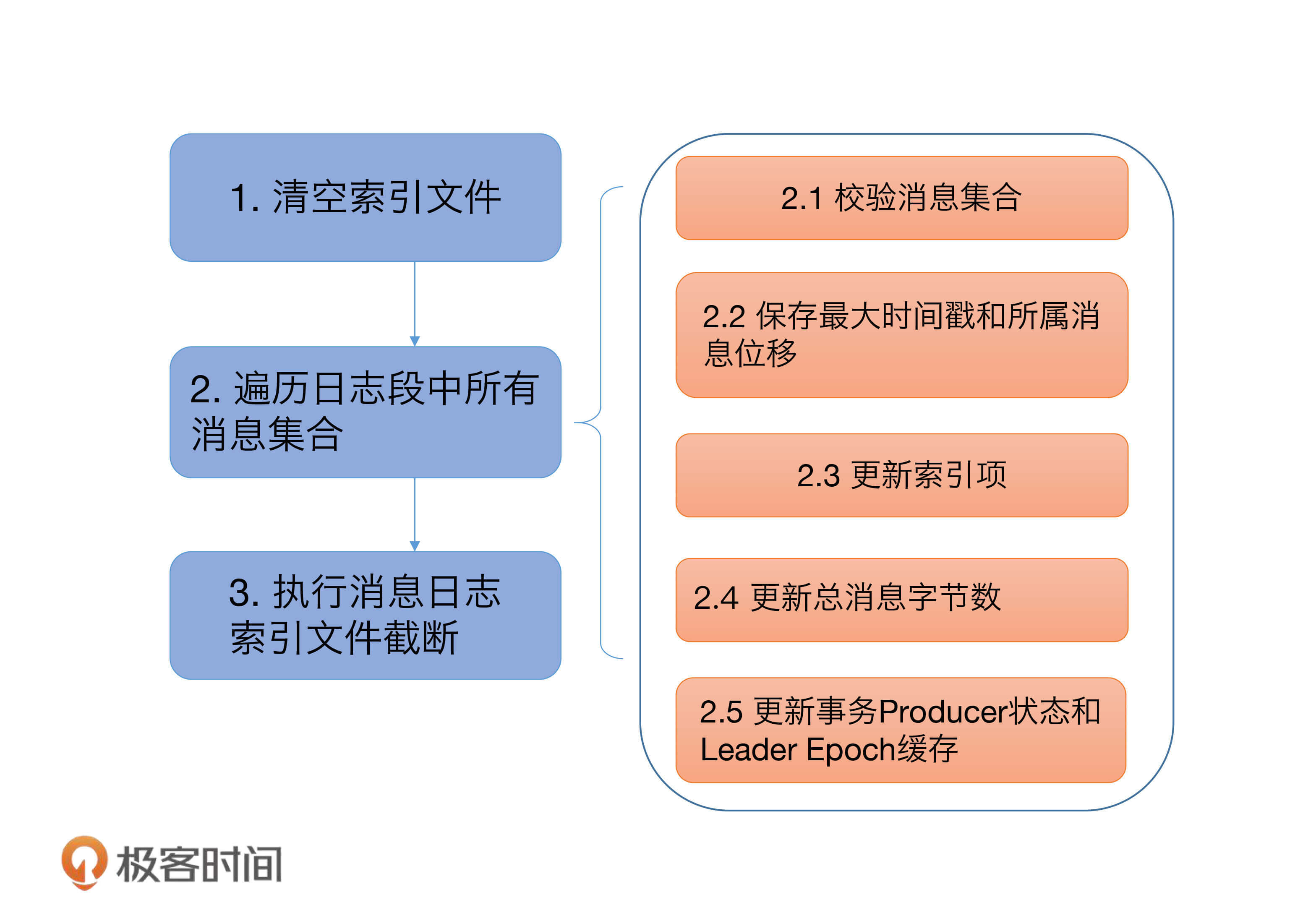 1. 清空索引文件

2. 遍历日志段中所有消息集合

3. 执行消息日志索引文件截断

2.1 校验消息集合

2.2 保存最大时间戳和所属消息位移

2.3 更新索引项

2.4 更新总消息字节数

2.5 更新事务Producer状态和Leader Epoch缓存

极客时间